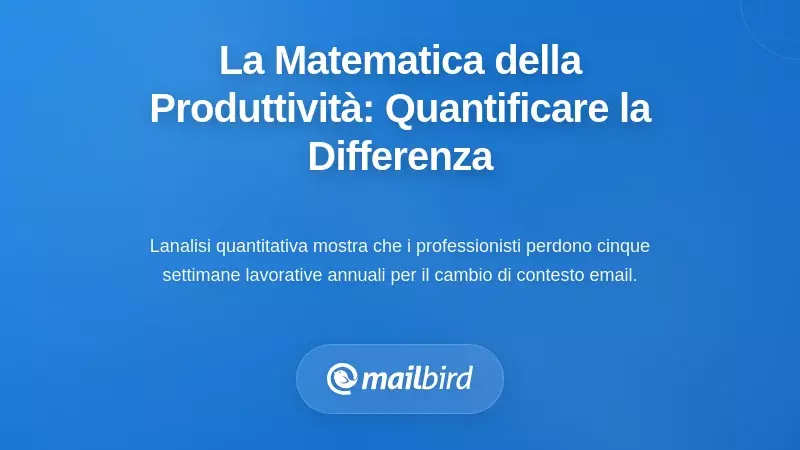 La Matematica della Produttività: Quantificare la Differenza

Lanalisi quantitativa mostra che i professionisti perdono cinque settimane lavorative annuali per il cambio di contesto email.

mailbird